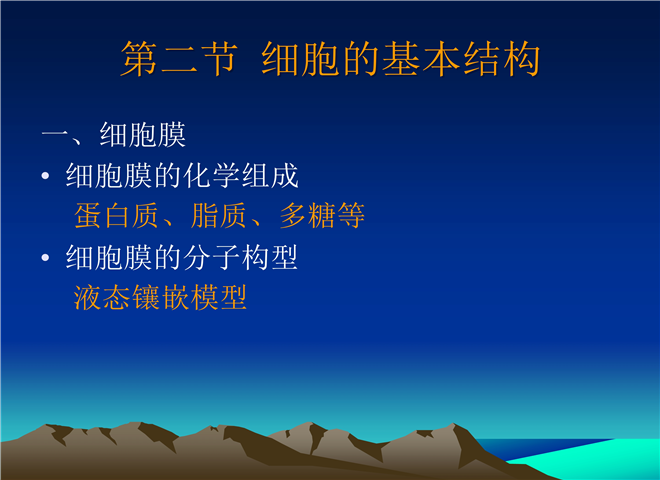 第二节 细胞的基本结构

一、细胞膜

• 细胞膜的化学组成

蛋白质、脂质、多糖等

• 细胞膜的分子构型

液态镶嵌模型